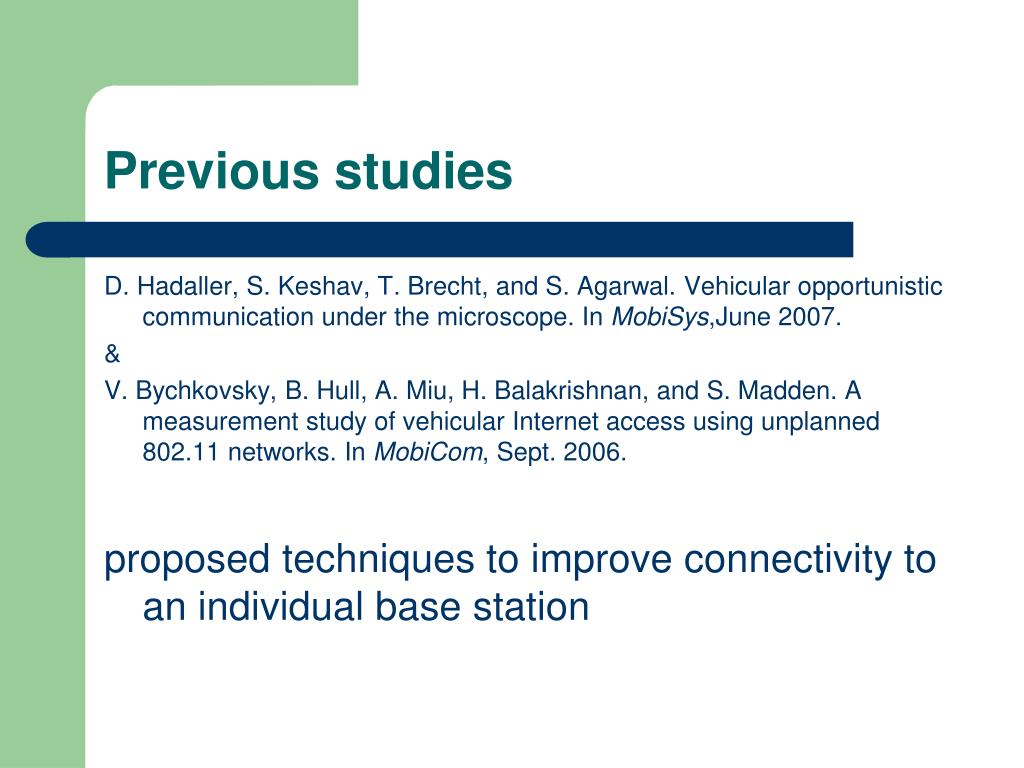 Previous studies

D. Hadaller, S. Keshav, T. Brecht, and S. Agarwal. Vehicular opportunistic communication under the microscope. In MobiSys,June 2007.

&

V. Bychkovsky, B. Hull, A. Miu, H. Balakrishnan, and S. Madden. A measurement study of vehicular Internet access using unplanned 802.11 networks. In MobiCom, Sept. 2006.

proposed techniques to improve connectivity to an individual base station